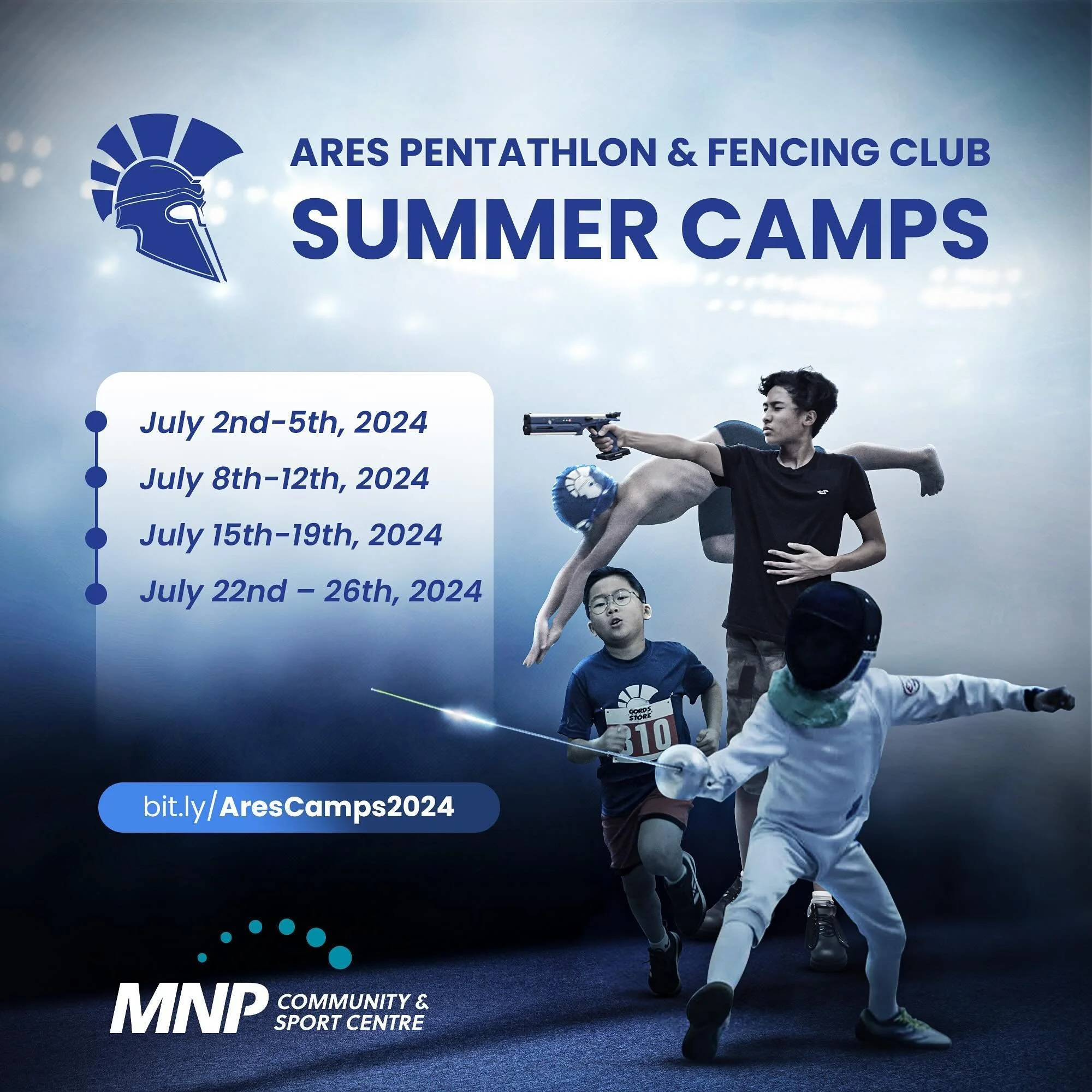 ARES PENTATHLON & FENCING CLUB
SUMMER CAMPS

July 2nd-5th, 2024
July 8th-12th, 2024
July 15th-19th, 2024
July 22nd – 26th, 2024

GORDS STORE
310

bit.ly/AresCamps2024

MNP COMMUNITY & SPORT CENTRE